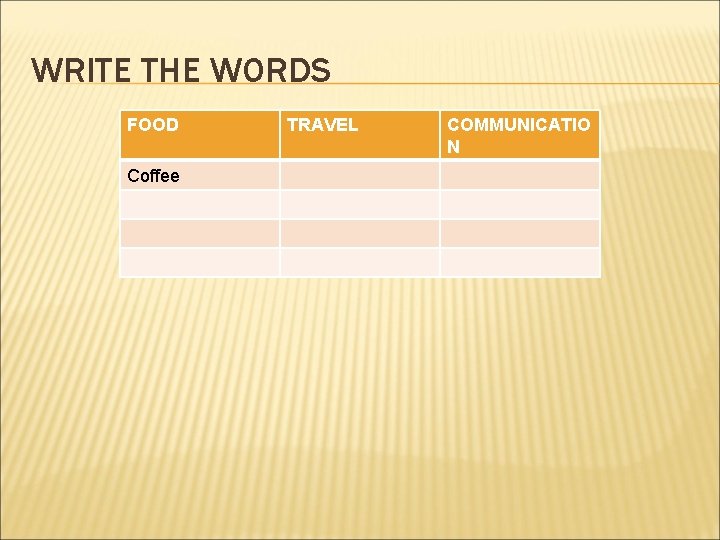 WRITE THE WORDS

| FOOD | TRAVEL | COMMUNICATION |
|---|---|---|
| Coffee | | |
| | | |
| | | |
| | | |